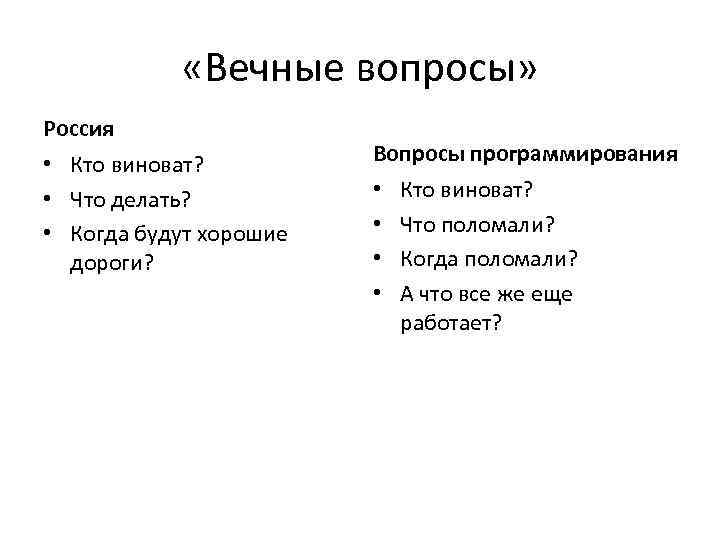 «Вечные вопросы»

Россия

• Кто виноват?
• Что делать?
• Когда будут хорошие дороги?

Вопросы программирования

• Кто виноват?
• Что поломали?
• Когда поломали?
• А что все же еще работает?